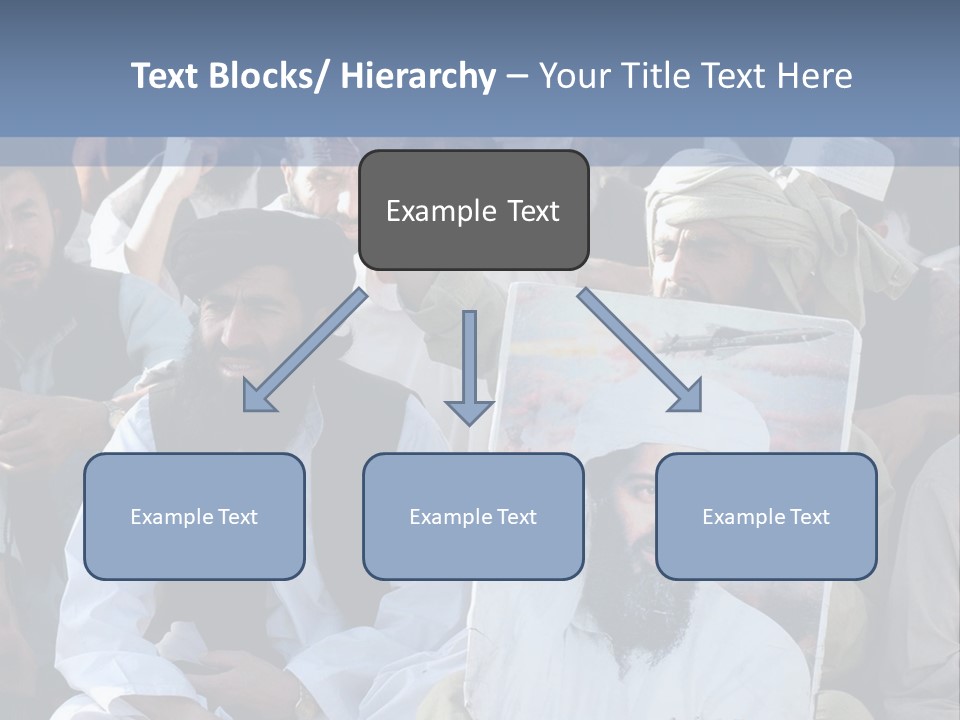 Text Blocks/ Hierarchy – Your Title Text Here

Example Text

Example Text

Example Text

Example Text